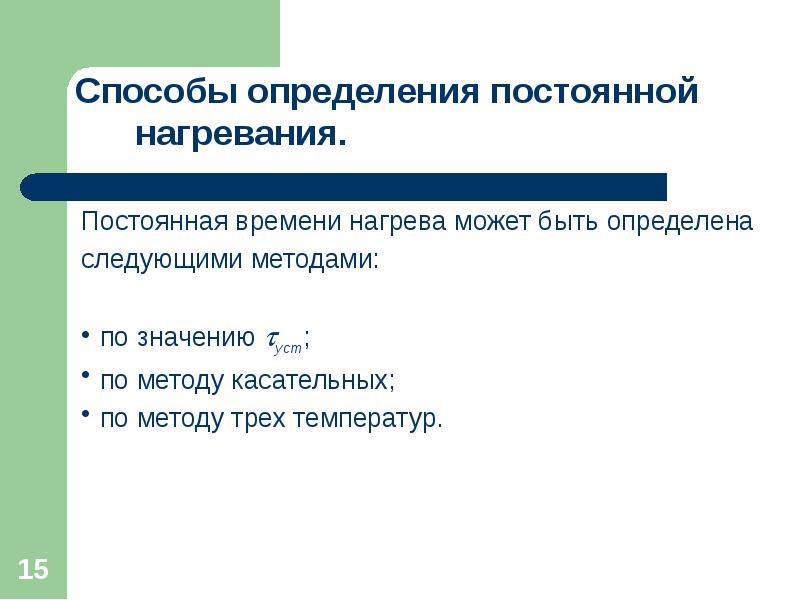 Способы определения постоянной нагревания.

Постоянная времени нагрева может быть определена следующими методами:

• по значению $\tau_{уст}$;
• по методу касательных;
• по методу трех температур.

15